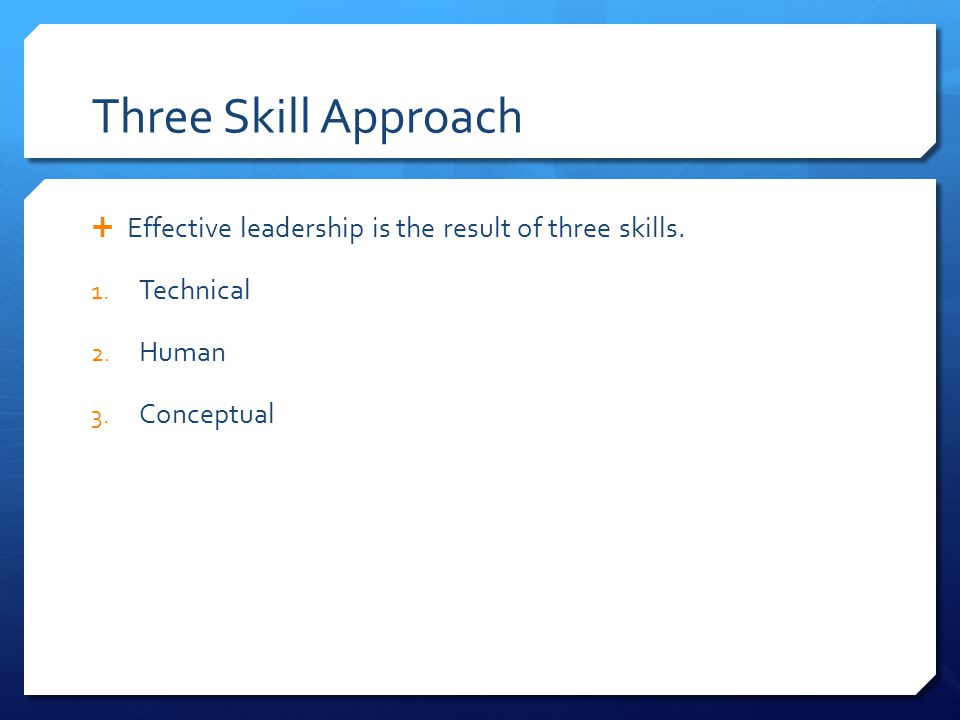 Three Skill Approach

+ Effective leadership is the result of three skills.

1. Technical

2. Human

3. Conceptual